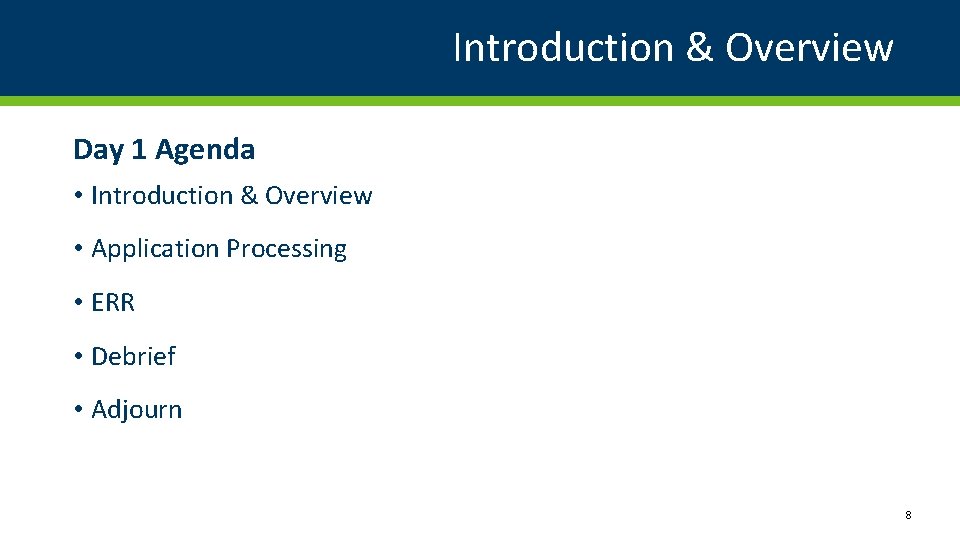 Introduction & Overview

Day 1 Agenda

• Introduction & Overview

• Application Processing

• ERR

• Debrief

• Adjourn

8